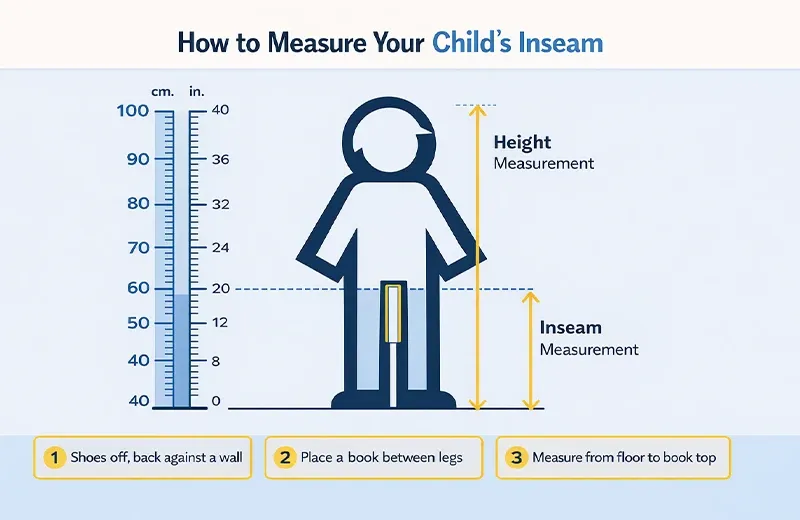 How to Measure Your Child's Inseam

cm. in.

100 90 80 70 60 50 40 40

40 36 32 24 20 12 8 0

Height
Measurement

Inseam
Measurement

1 Shoes off, back against a wall

2 Place a book between legs

3 Measure from floor to book top